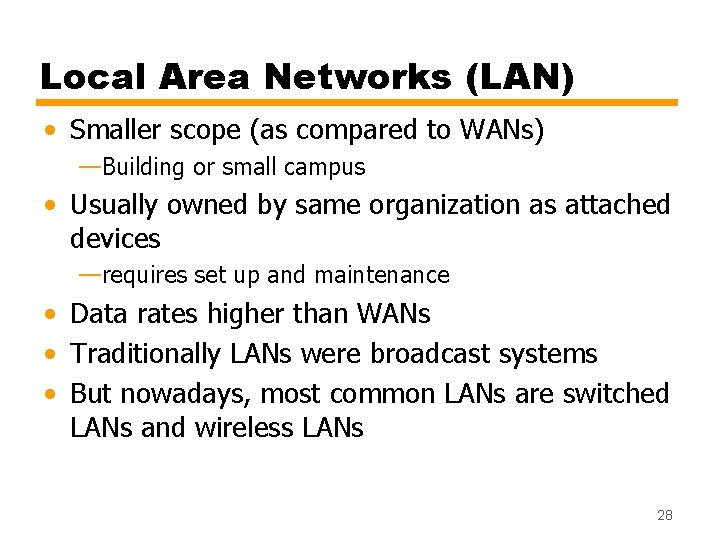 Local Area Networks (LAN)

• Smaller scope (as compared to WANs)
—Building or small campus

• Usually owned by same organization as attached devices
—requires set up and maintenance

• Data rates higher than WANs

• Traditionally LANs were broadcast systems

• But nowadays, most common LANs are switched LANs and wireless LANs

28